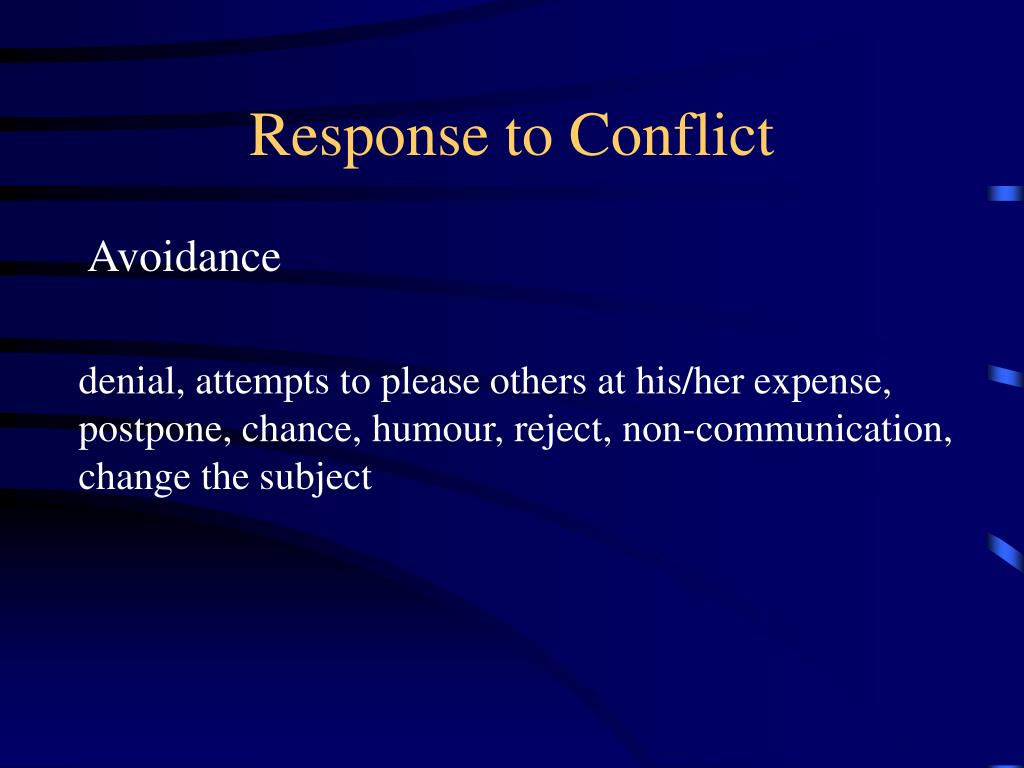 Response to Conflict

Avoidance

denial, attempts to please others at his/her expense, postpone, chance, humour, reject, non-communication, change the subject